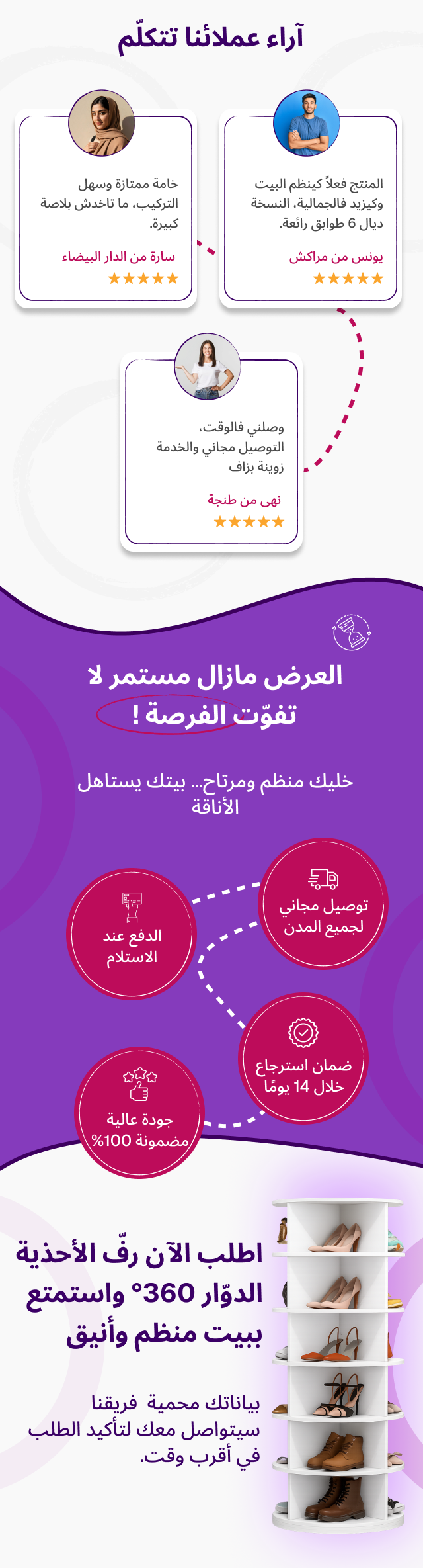 آراء عملائنا تتكلّم

المنتج فعلاً كينظم البيت وكيزيد فالجمالية، النسخة ديال 6 طوابق رائعة.

يونس من مراكش
★★★★★

خامة ممتازة وسهل التركيب، ما تاخدش بلاصة كبيرة.

سارة من الدار البيضاء
★★★★★

وصلني فالوقت، التوصيل مجاني والخدمة زوينة بزاف

نهى من طنجة
★★★★★

العرض مازال مستمر لا تفوّت الفرصة !

خليك منظم ومرتاح... بيتك يستاهل الأناقة

توصيل مجاني لجميع المدن

الدفع عند الاستلام

ضمان استرجاع خلال 14 يومًا

جودة عالية مضمونة 100%

اطلب الآن رفّ الأحذية الدوّار 360° واستمتع ببيت منظم وأنيق

بياناتك محمية فريقنا سيتواصل معك لتأكيد الطلب في أقرب وقت.